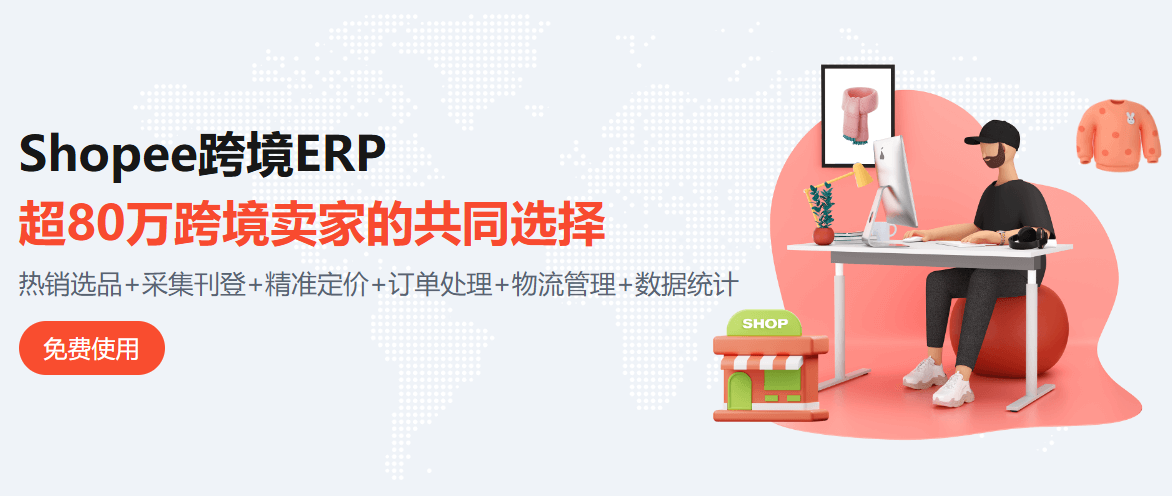 Shopee跨境ERP
超80万跨境卖家的共同选择
热销选品+采集刊登+精准定价+订单处理+物流管理+数据统计
免费使用
SHOP